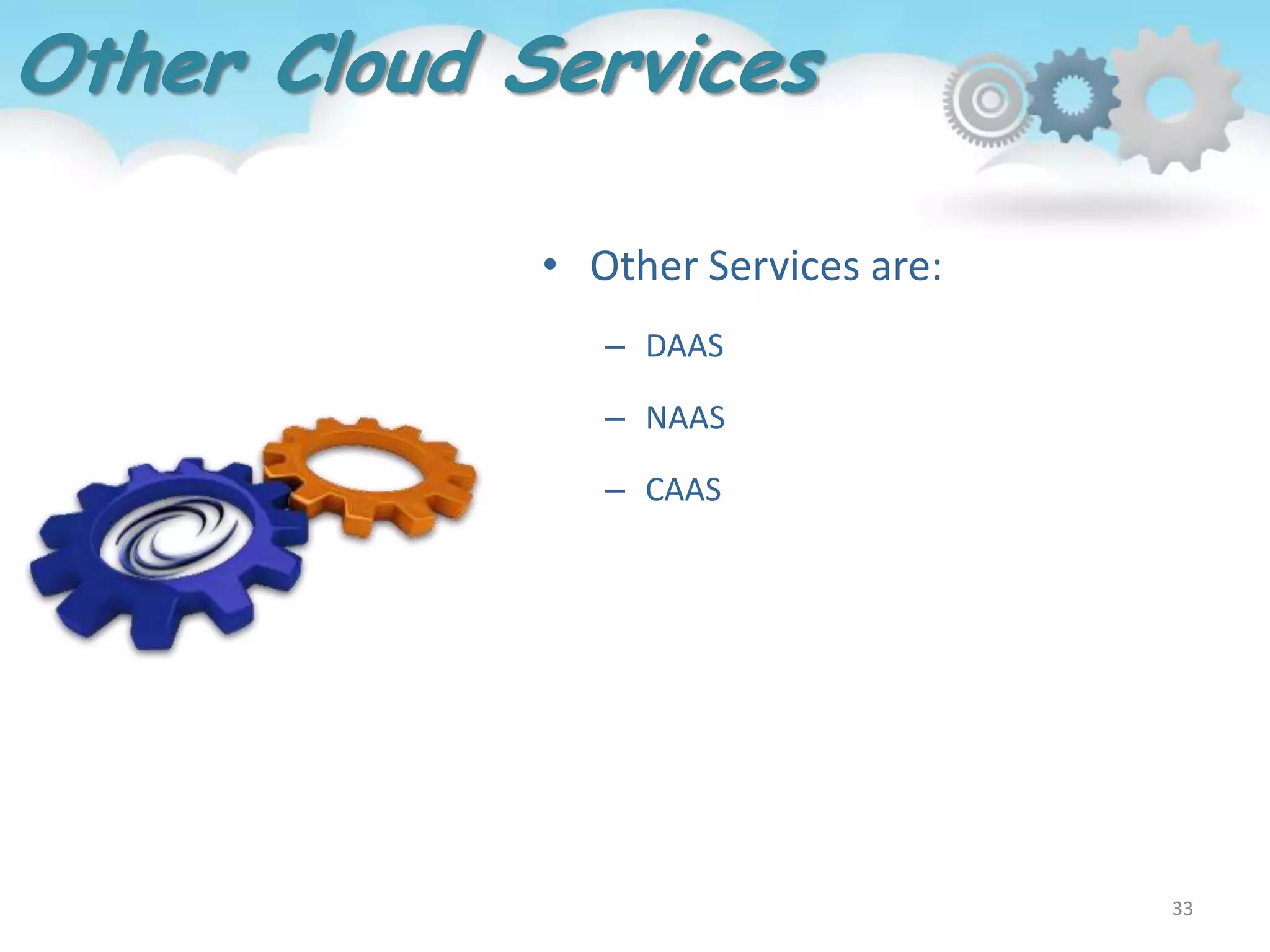 Other Cloud Services

• Other Services are:

– DAAS

– NAAS

– CAAS

33